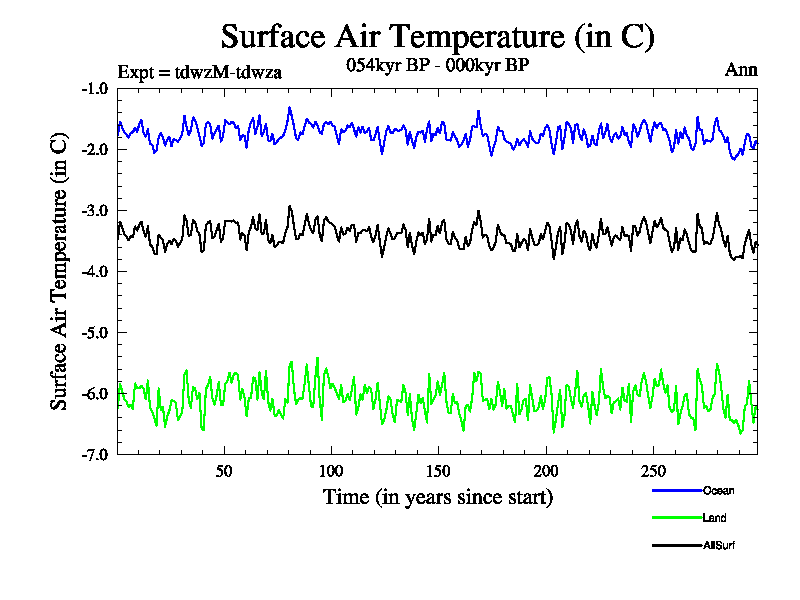 Surface Air Temperature (in C)

Expt = tdwzM-tdwza

054kyr BP - 000kyr BP

Ann

Surface Air Temperature (in C)

-1.0

-2.0

-3.0

-4.0

-5.0

-6.0

-7.0

50

100

150

200

250

Time (in years since start)

Ocean

Land

AllSurf